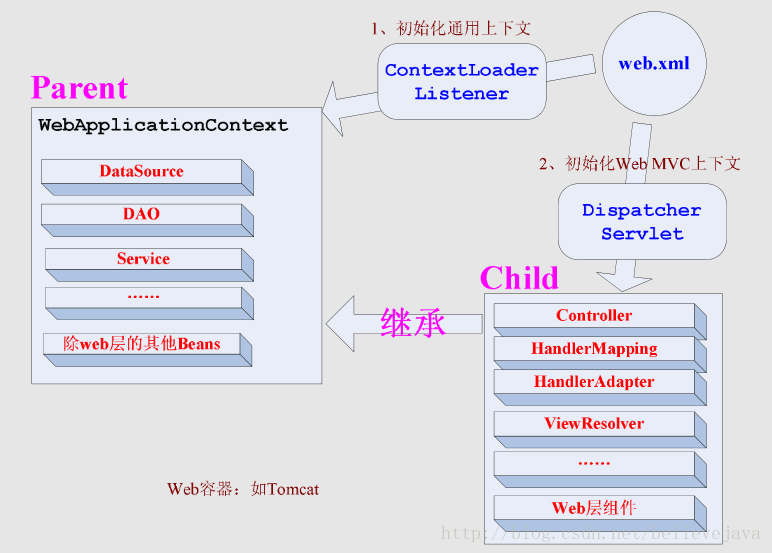 1、初始化通用上下文

ContextLoader Listener

web.xml

Parent

WebApplicationContext

DataSource

DAO

Service

……

除web层的其他Beans

2、初始化Web MVC上下文

Dispatcher Servlet

Child

继承

Controller

HandlerMapping

HandlerAdapter

ViewResolver

……

Web层组件

Web容器：如Tomcat

http://blog.csdn.net/believejava